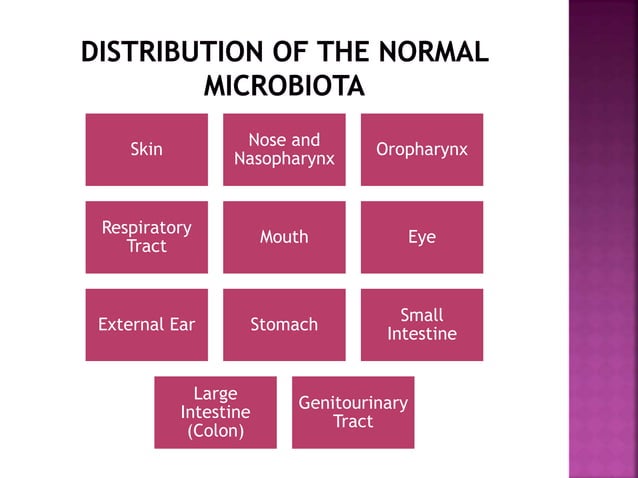 DISTRIBUTION OF THE NORMAL MICROBIOTA

Skin

Nose and Nasopharynx

Oropharynx

Respiratory Tract

Mouth

Eye

External Ear

Stomach

Small Intestine

Large Intestine (Colon)

Genitourinary Tract